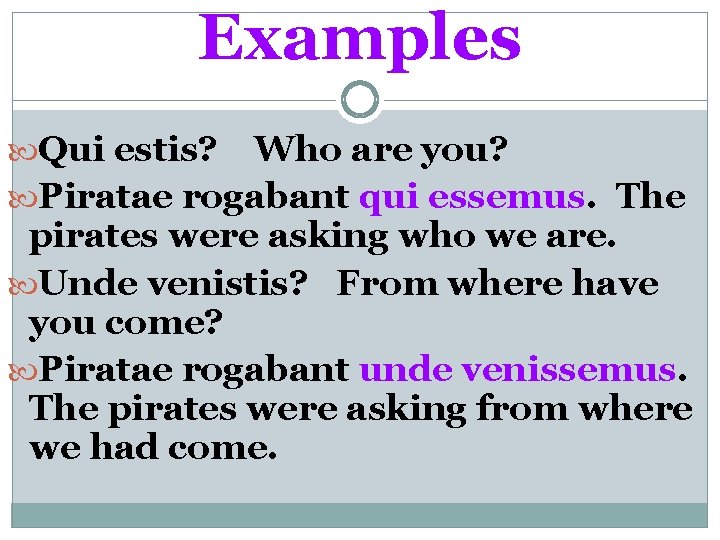 Examples

Qui estis? Who are you?

Piratae rogabant qui essemus. The pirates were asking who we are.

Unde venistis? From where have you come?

Piratae rogabant unde venissemus. The pirates were asking from where we had come.